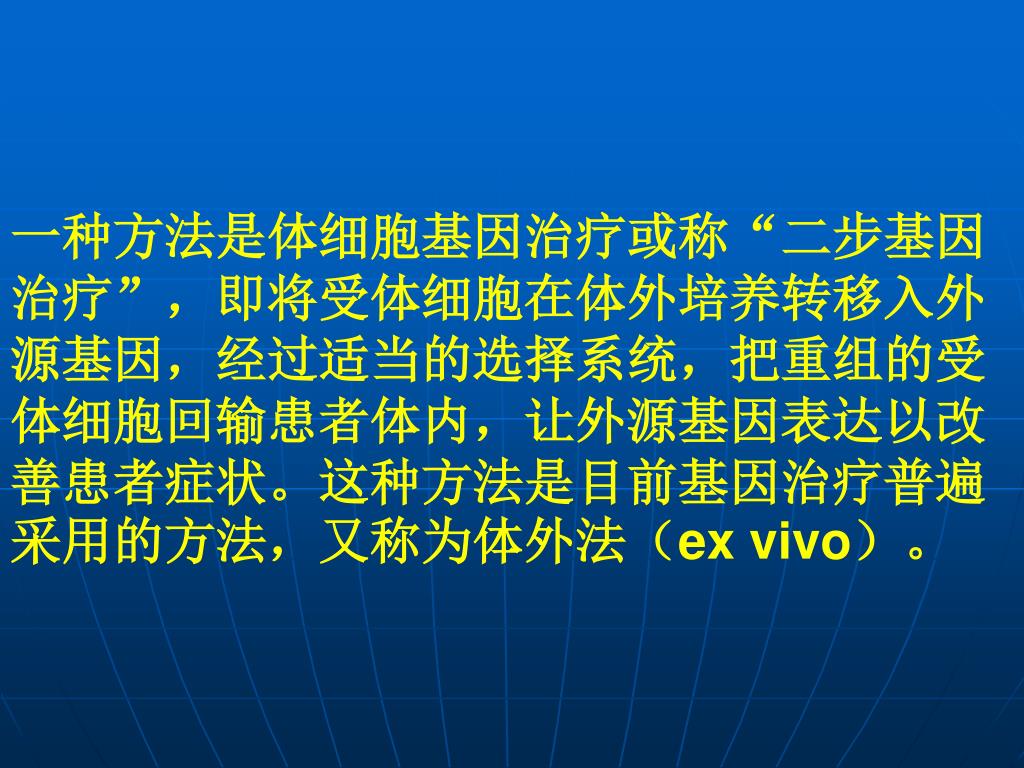 一种方法是体细胞基因治疗或称“二步基因治疗”，即将受体细胞在体外培养转移入外源基因，经过适当的选择系统，把重组的受体细胞回输患者体内，让外源基因表达以改善患者症状。这种方法是目前基因治疗普遍采用的方法，又称为体外法（ex vivo）。